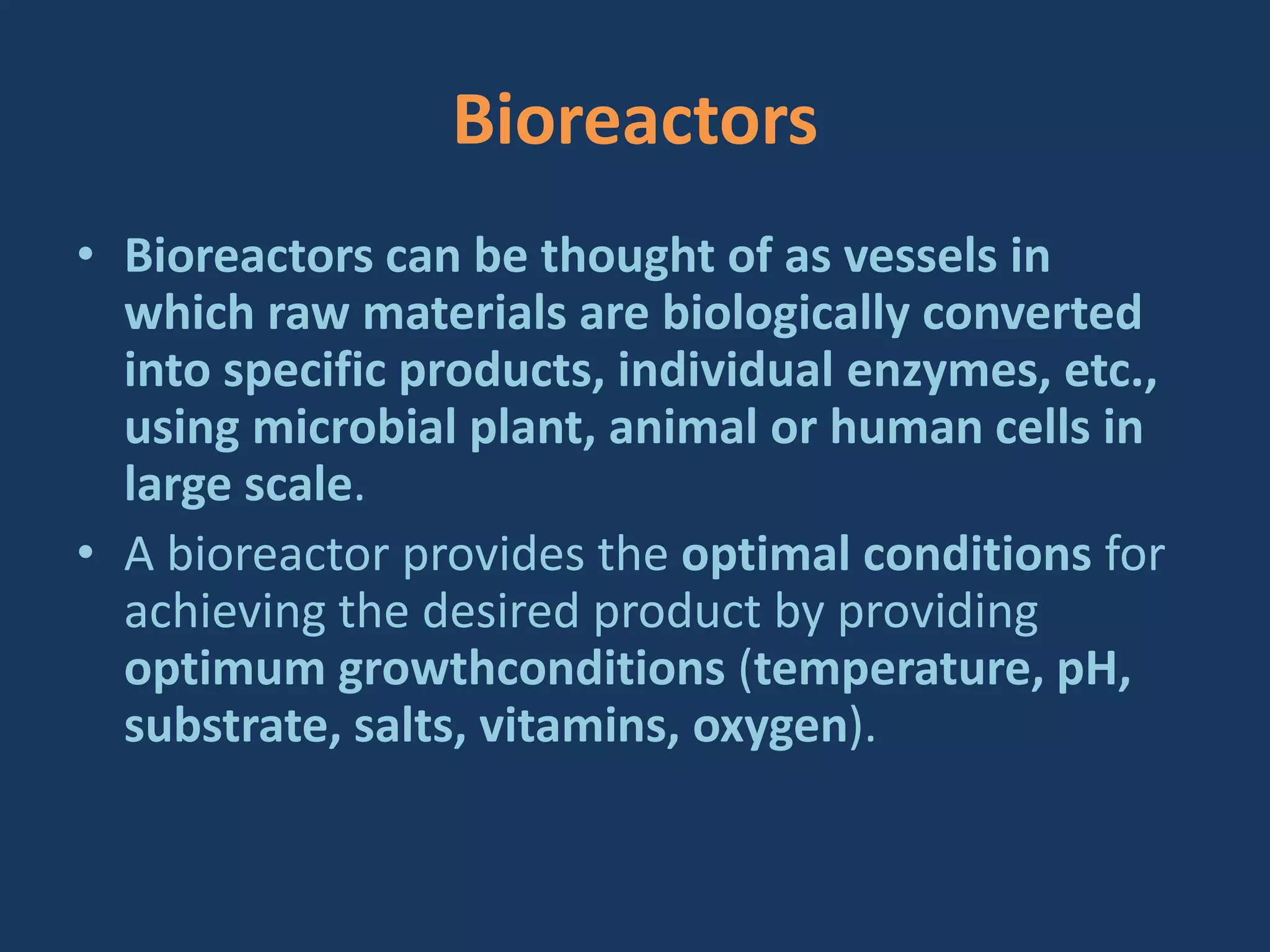 Bioreactors

• Bioreactors can be thought of as vessels in which raw materials are biologically converted into specific products, individual enzymes, etc., using microbial plant, animal or human cells in large scale.

• A bioreactor provides the optimal conditions for achieving the desired product by providing optimum growthconditions (temperature, pH, substrate, salts, vitamins, oxygen).